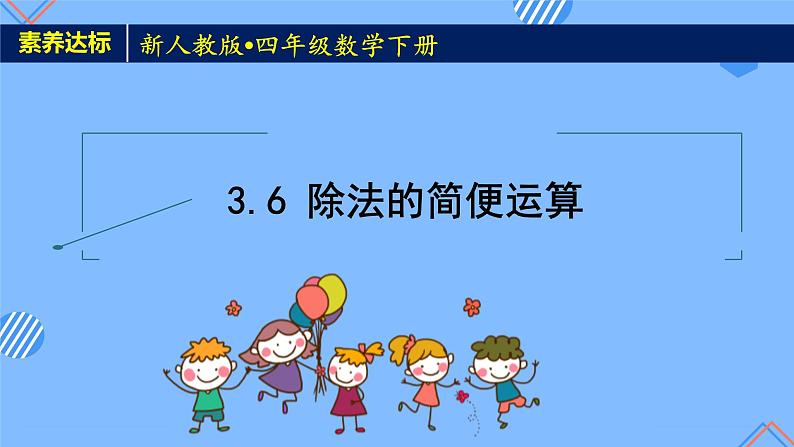 素养达标

新人教版•四年级数学下册

3.6 除法的简便运算